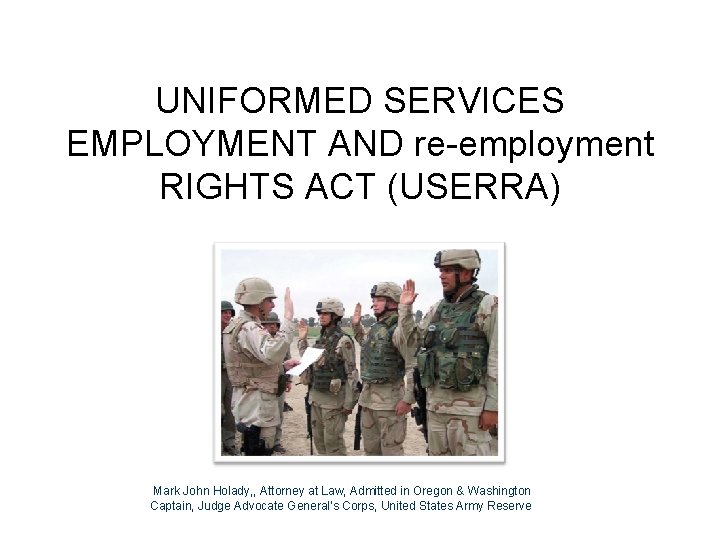 UNIFORMED SERVICES EMPLOYMENT AND re-employment RIGHTS ACT (USERRA)

Mark John Holady,, Attorney at Law, Admitted in Oregon & Washington
Captain, Judge Advocate General's Corps, United States Army Reserve